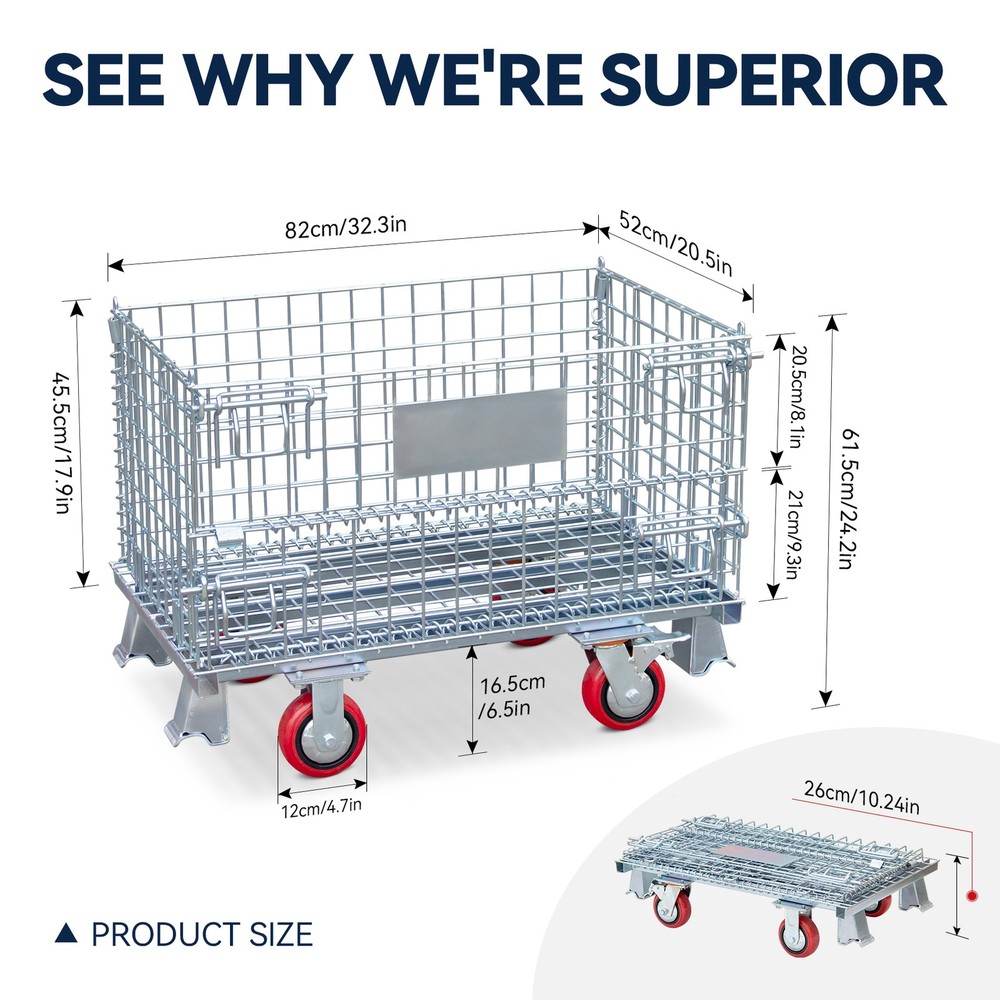 SEE WHY WE'RE SUPERIOR

82cm/32.3in

52cm/20.5in

45.5cm/17.9in

20.5cm/8.1in

21cm/9.3in

61.5cm/24.2in

16.5cm /6.5in

12cm/4.7in

26cm/10.24in

▲ PRODUCT SIZE